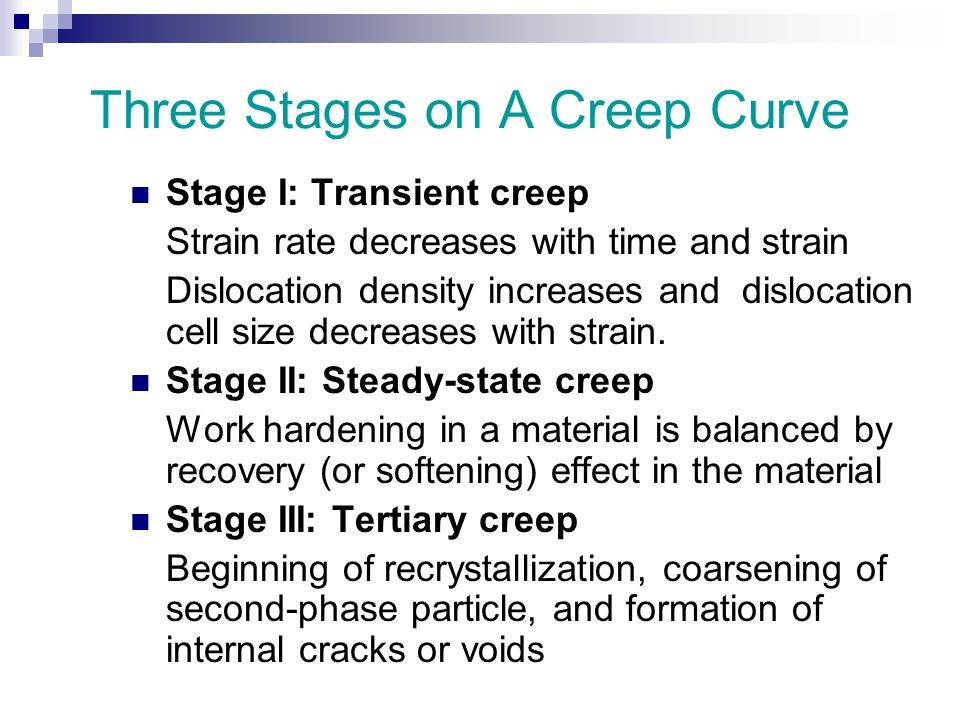 Three Stages on A Creep Curve

Stage I: Transient creep

Strain rate decreases with time and strain

Dislocation density increases and dislocation cell size decreases with strain.

Stage II: Steady-state creep

Work hardening in a material is balanced by recovery (or softening) effect in the material

Stage III: Tertiary creep

Beginning of recrystallization, coarsening of second-phase particle, and formation of internal cracks or voids